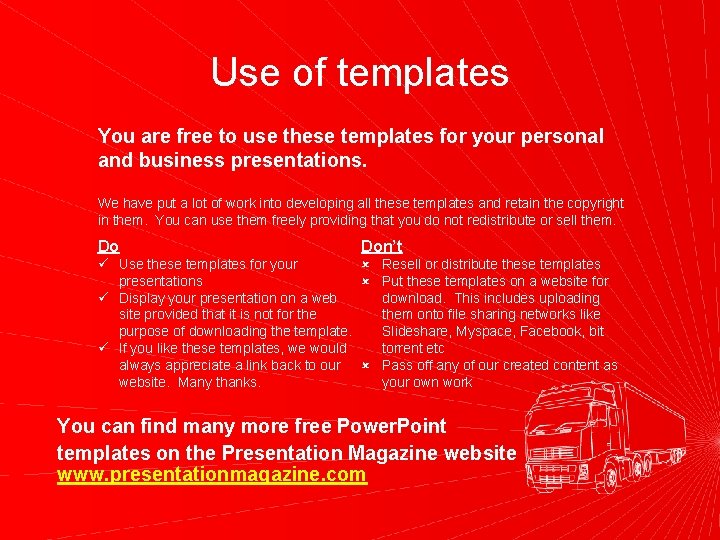 Use of templates

You are free to use these templates for your personal and business presentations.

We have put a lot of work into developing all these templates and retain the copyright in them. You can use them freely providing that you do not redistribute or sell them.

Do
✓ Use these templates for your presentations
✓ Display your presentation on a web site provided that it is not for the purpose of downloading the template.
✓ If you like these templates, we would always appreciate a link back to our website. Many thanks.

Don't
× Resell or distribute these templates
× Put these templates on a website for download. This includes uploading them onto file sharing networks like Slideshare, Myspace, Facebook, bit torrent etc
× Pass off any of our created content as your own work

You can find many more free PowerPoint templates on the Presentation Magazine website
www.presentationmagazine.com